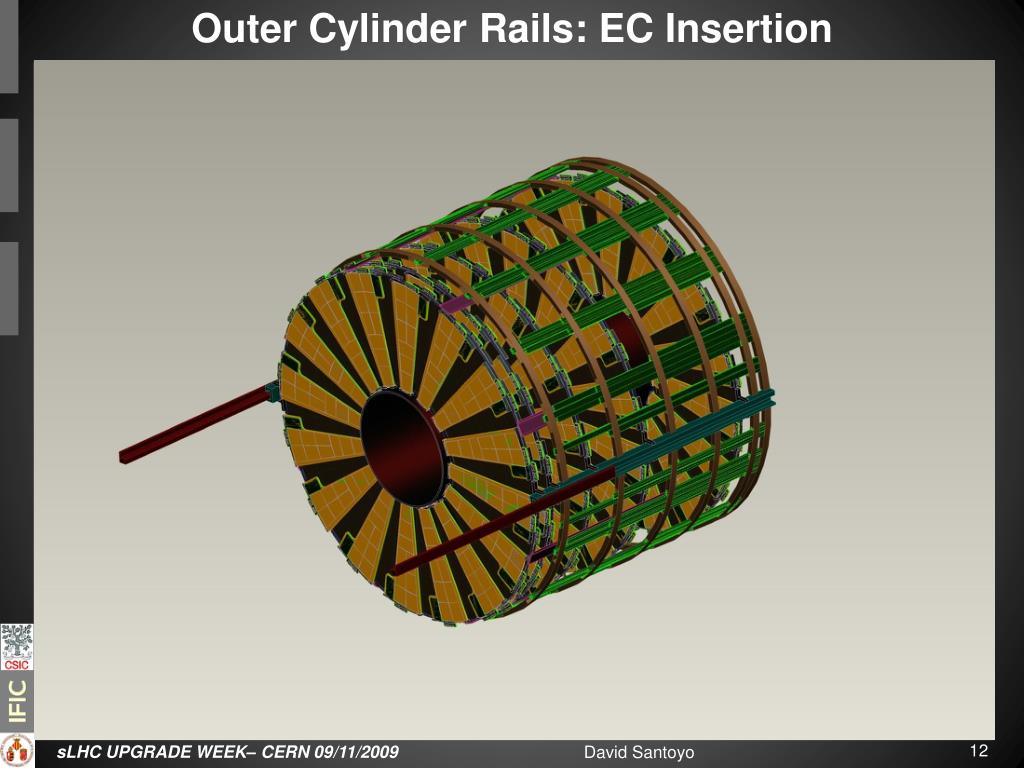 Outer Cylinder Rails: EC Insertion

CSIC

IFIC

sLHC UPGRADE WEEK– CERN 09/11/2009

David Santoyo

12